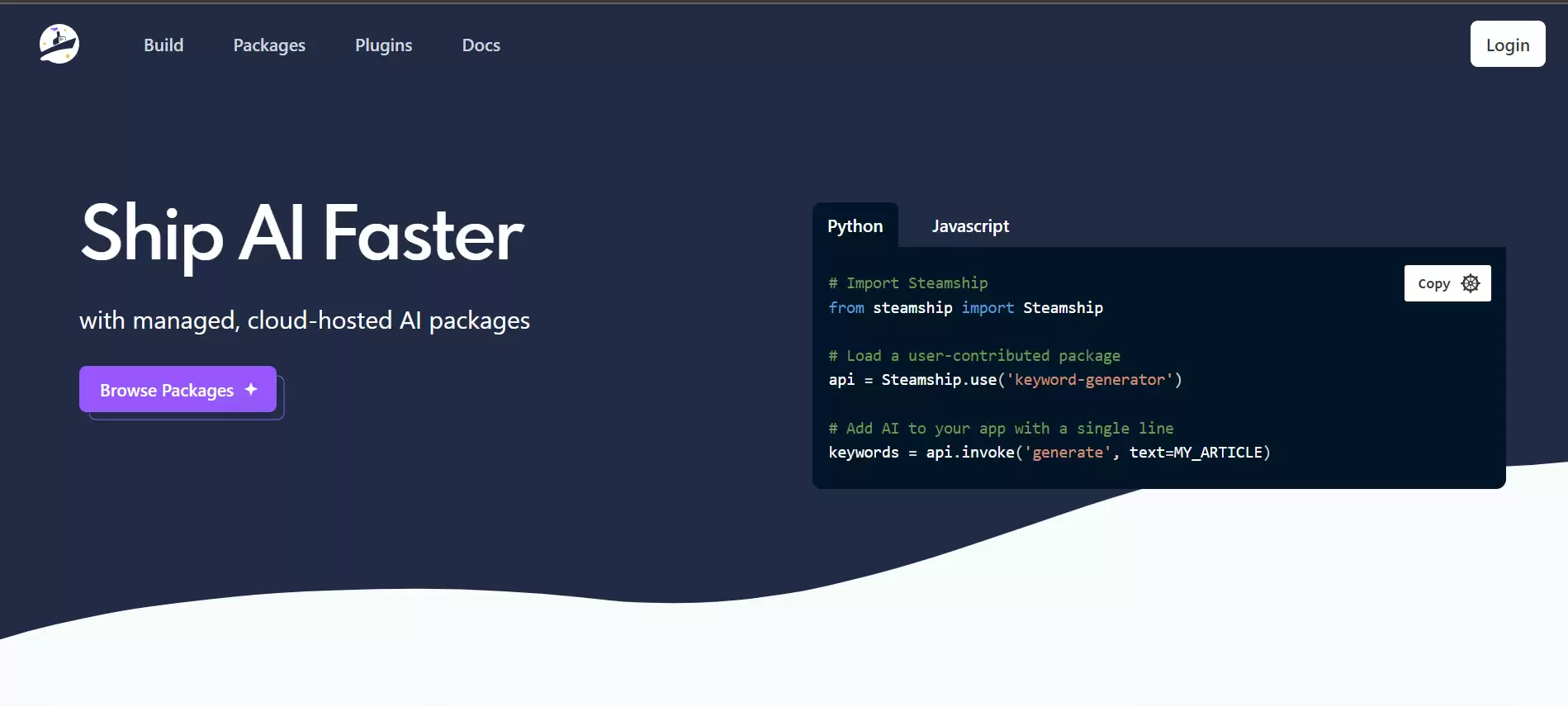 Build Packages Plugins Docs

Login

Ship AI Faster

with managed, cloud-hosted AI packages

Browse Packages

Python Javascript

Copy

# Import Steamship
from steamship import Steamship

# Load a user-contributed package
api = Steamship.use('keyword-generator')

# Add AI to your app with a single line
keywords = api.invoke('generate', text=MY_ARTICLE)